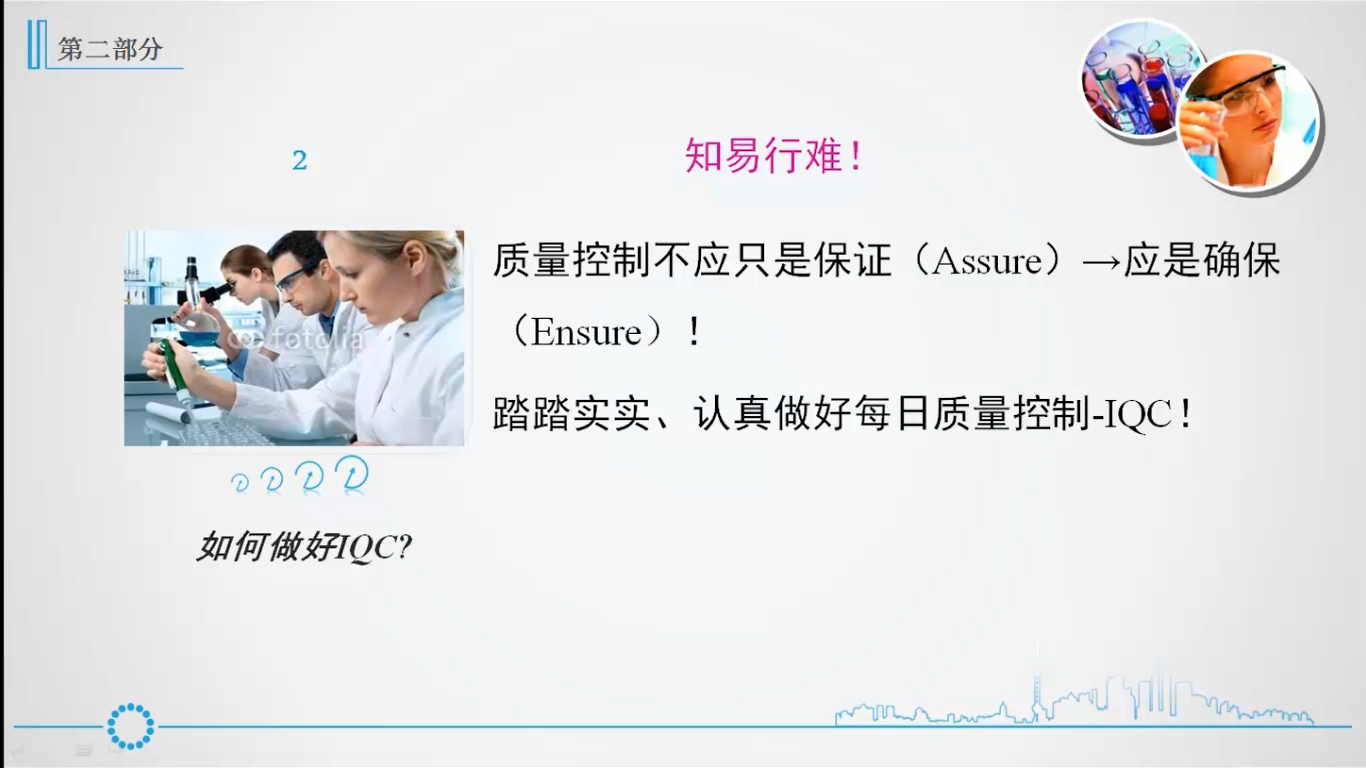 第二部分

2

知易行难！

fotolia

质量控制不应只是保证（Assure）→应是确保（Ensure）！

踏踏实实、认真做好每日质量控制-IQC！

如何做好IQC?